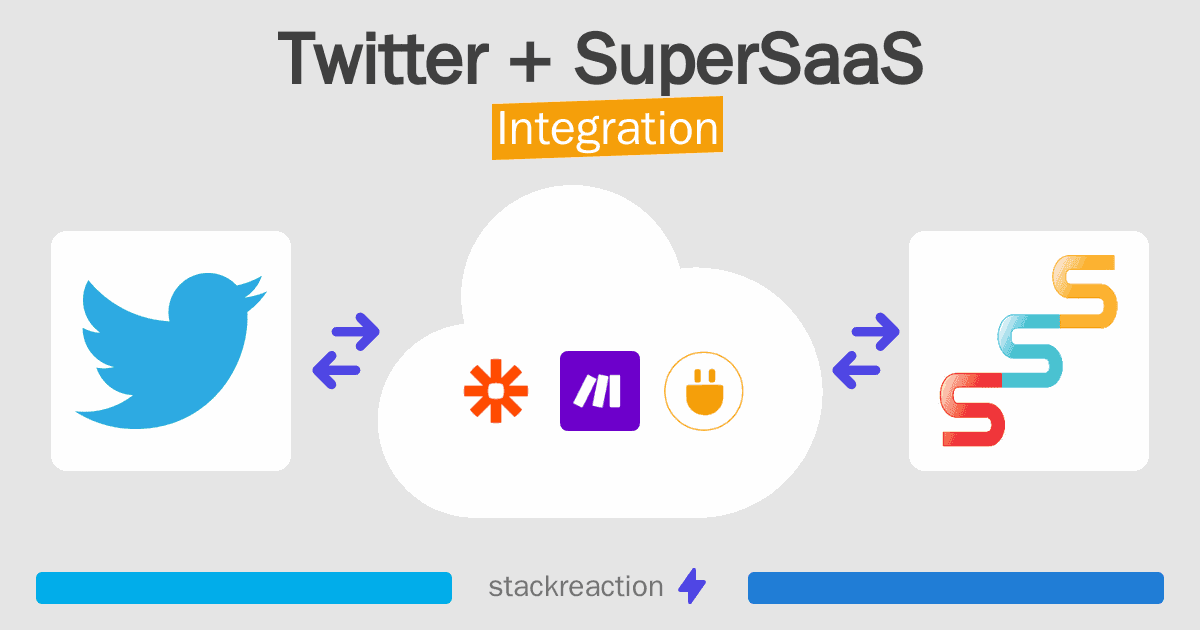 Twitter + SuperSaaS
Integration

stackreaction